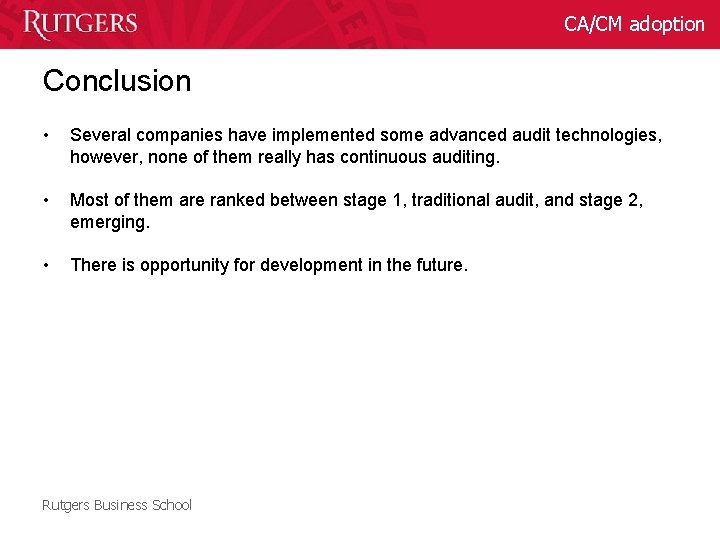 RUTGERS

CA/CM adoption

Conclusion

• Several companies have implemented some advanced audit technologies, however, none of them really has continuous auditing.

• Most of them are ranked between stage 1, traditional audit, and stage 2, emerging.

• There is opportunity for development in the future.

Rutgers Business School